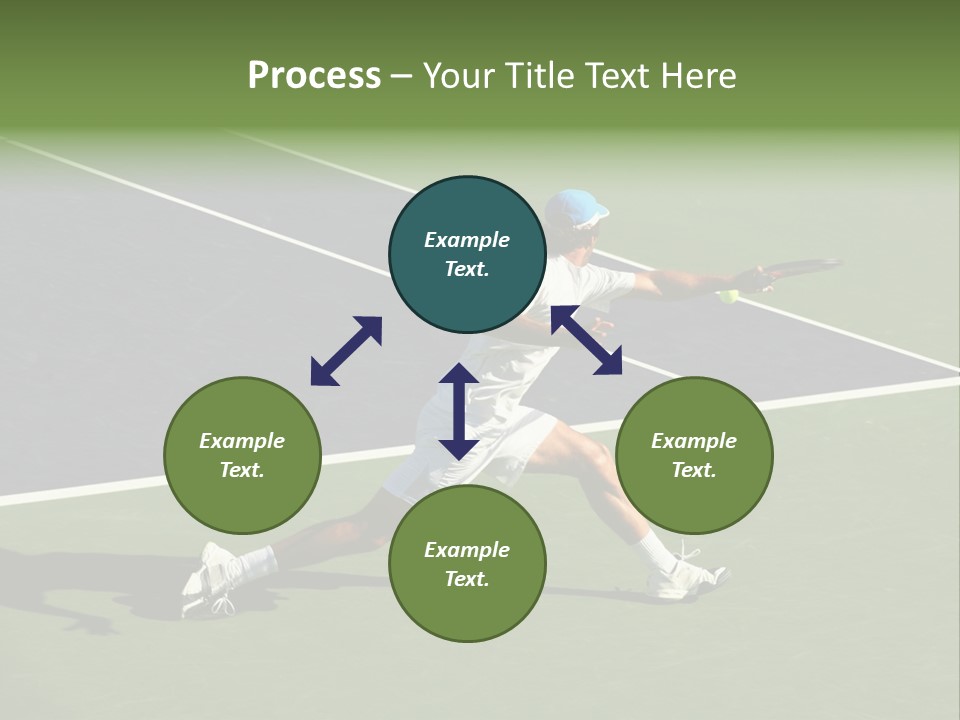 Process – Your Title Text Here

Example Text.

Example Text.

Example Text.

Example Text.